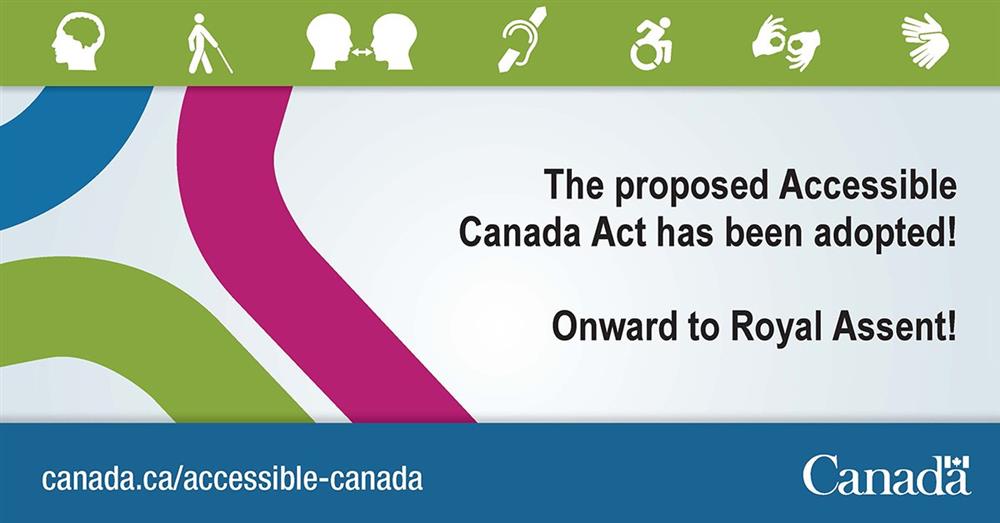 The proposed Accessible Canada Act has been adopted!

Onward to Royal Assent!

canada.ca/accessible-canada

Canada